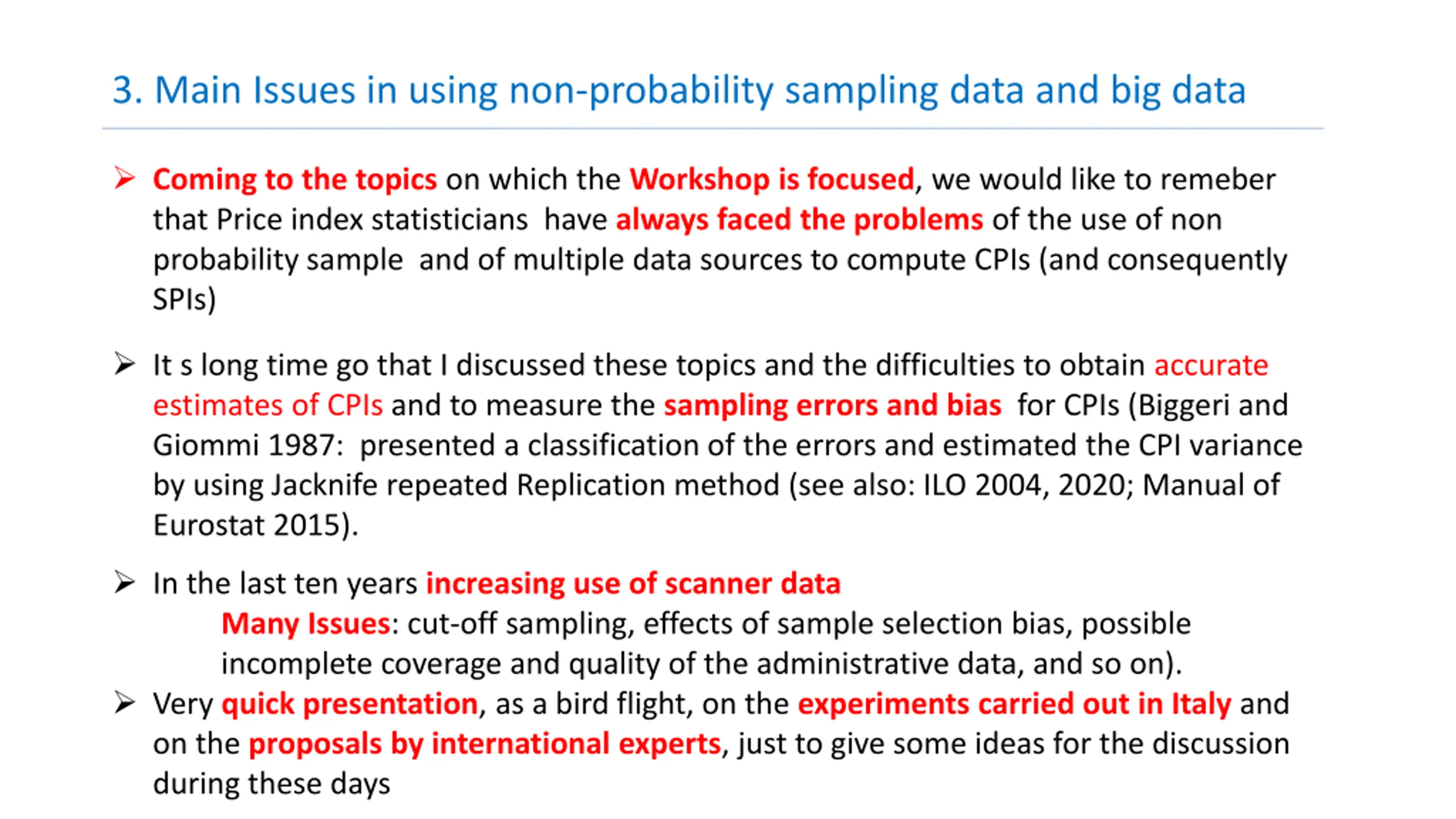 3. Main Issues in using non-probability sampling data and big data

➢ Coming to the topics on which the Workshop is focused, we would like to remeber that Price index statisticians have always faced the problems of the use of non probability sample and of multiple data sources to compute CPIs (and consequently SPIs)

➢ It s long time go that I discussed these topics and the difficulties to obtain accurate estimates of CPIs and to measure the sampling errors and bias for CPIs (Biggeri and Giommi 1987: presented a classification of the errors and estimated the CPI variance by using Jacknife repeated Replication method (see also: ILO 2004, 2020; Manual of Eurostat 2015).

➢ In the last ten years increasing use of scanner data

Many Issues: cut-off sampling, effects of sample selection bias, possible incomplete coverage and quality of the administrative data, and so on).

➢ Very quick presentation, as a bird flight, on the experiments carried out in Italy and on the proposals by international experts, just to give some ideas for the discussion during these days